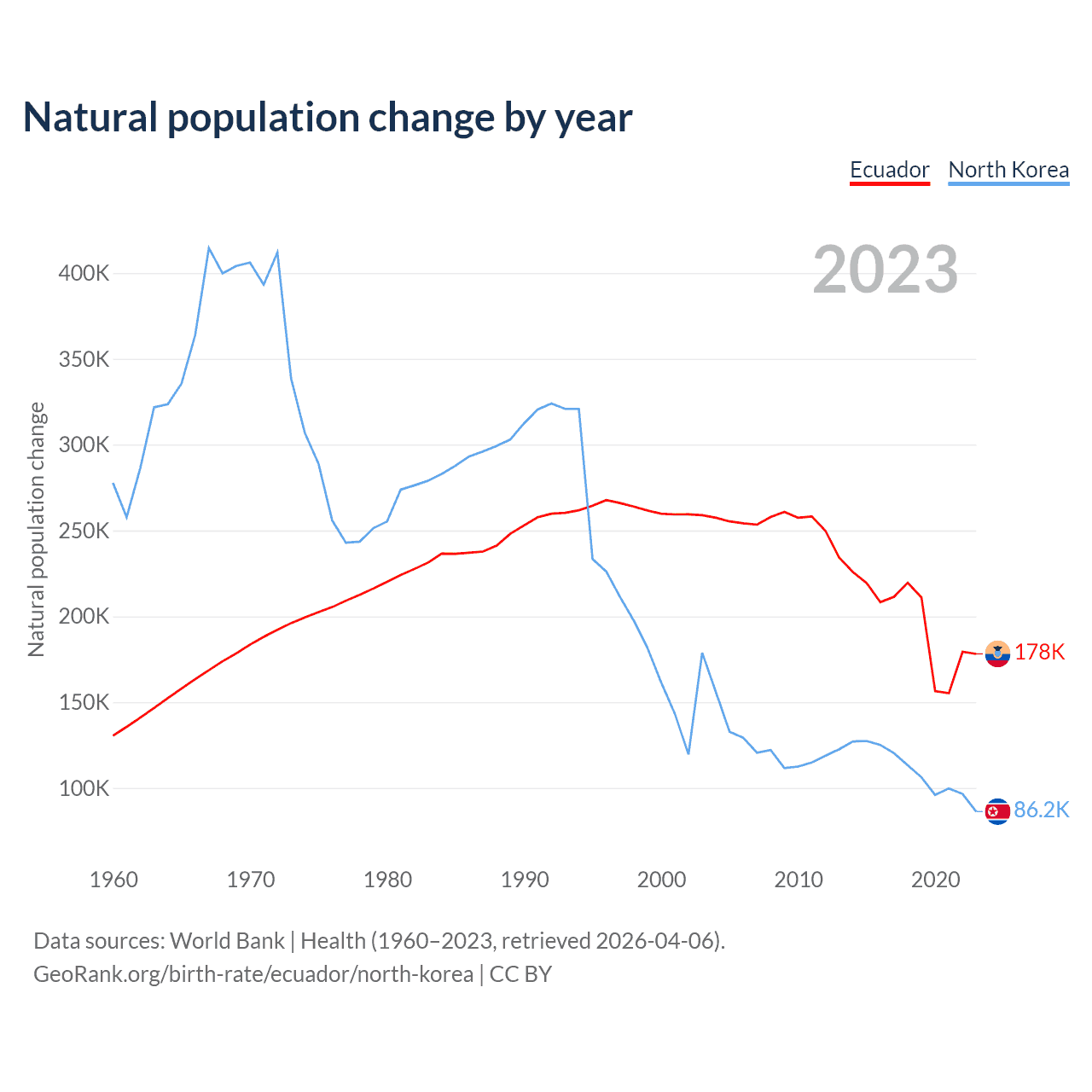 Natural population change by year

Ecuador North Korea

2023

Natural population change

400K
350K
300K
250K
200K
150K
100K

178K
86.2K

1960 1970 1980 1990 2000 2010 2020

Data sources: World Bank | Health (1960–2023, retrieved 2026-04-06).
GeoRank.org/birth-rate/ecuador/north-korea | CC BY